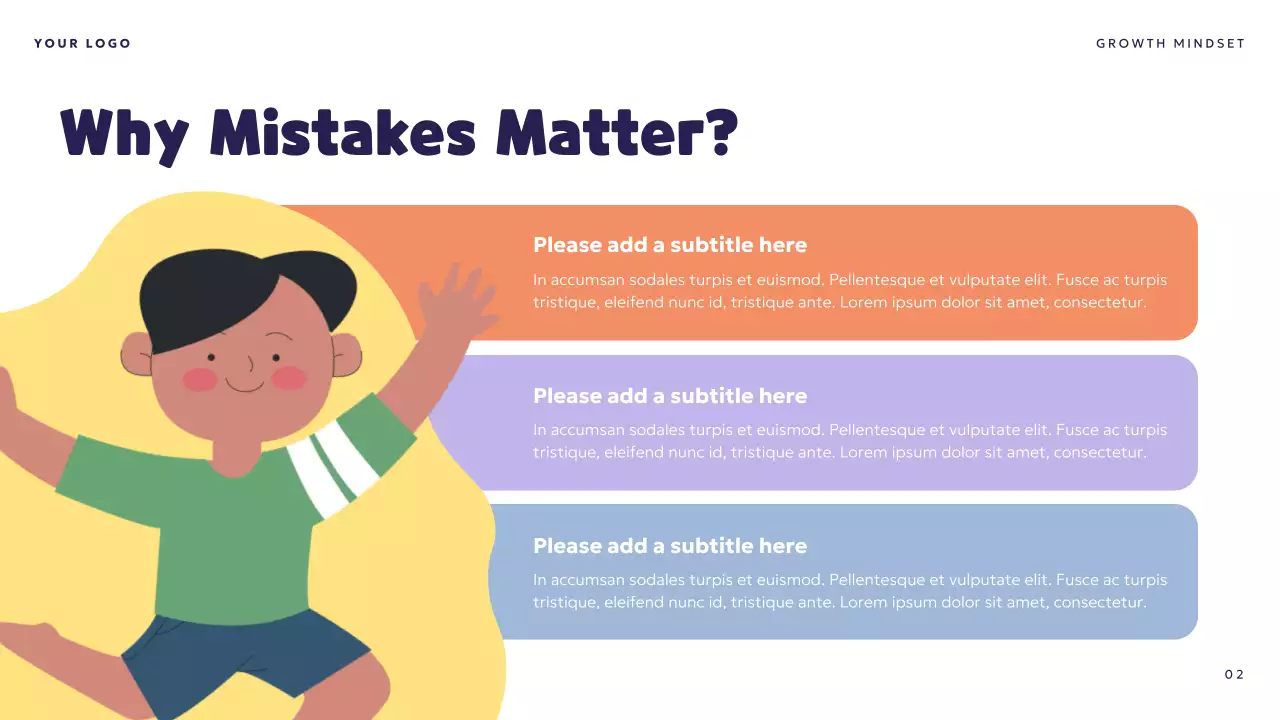 YOUR LOGO

GROWTH MINDSET

Why Mistakes Matter?

Please add a subtitle here

In accumsan sodales turpis et euismod. Pellentesque et vulputate elit. Fusce ac turpis tristique, eleifend nunc id, tristique ante. Lorem ipsum dolor sit amet, consectetur.

Please add a subtitle here

In accumsan sodales turpis et euismod. Pellentesque et vulputate elit. Fusce ac turpis tristique, eleifend nunc id, tristique ante. Lorem ipsum dolor sit amet, consectetur.

Please add a subtitle here

In accumsan sodales turpis et euismod. Pellentesque et vulputate elit. Fusce ac turpis tristique, eleifend nunc id, tristique ante. Lorem ipsum dolor sit amet, consectetur.

02